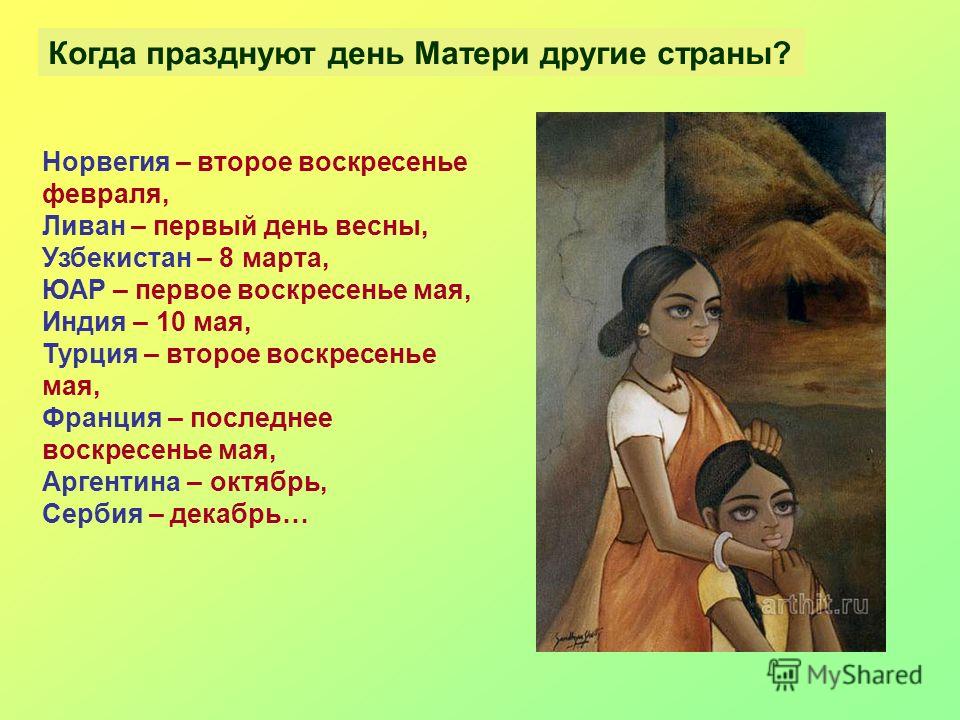 Когда празднуют день Матери другие страны?

Норвегия – второе воскресенье февраля,
Ливан – первый день весны,
Узбекистан – 8 марта,
ЮАР – первое воскресенье мая,
Индия – 10 мая,
Турция – второе воскресенье мая,
Франция – последнее воскресенье мая,
Аргентина – октябрь,
Сербия – декабрь…

arthit.ru

MyShared